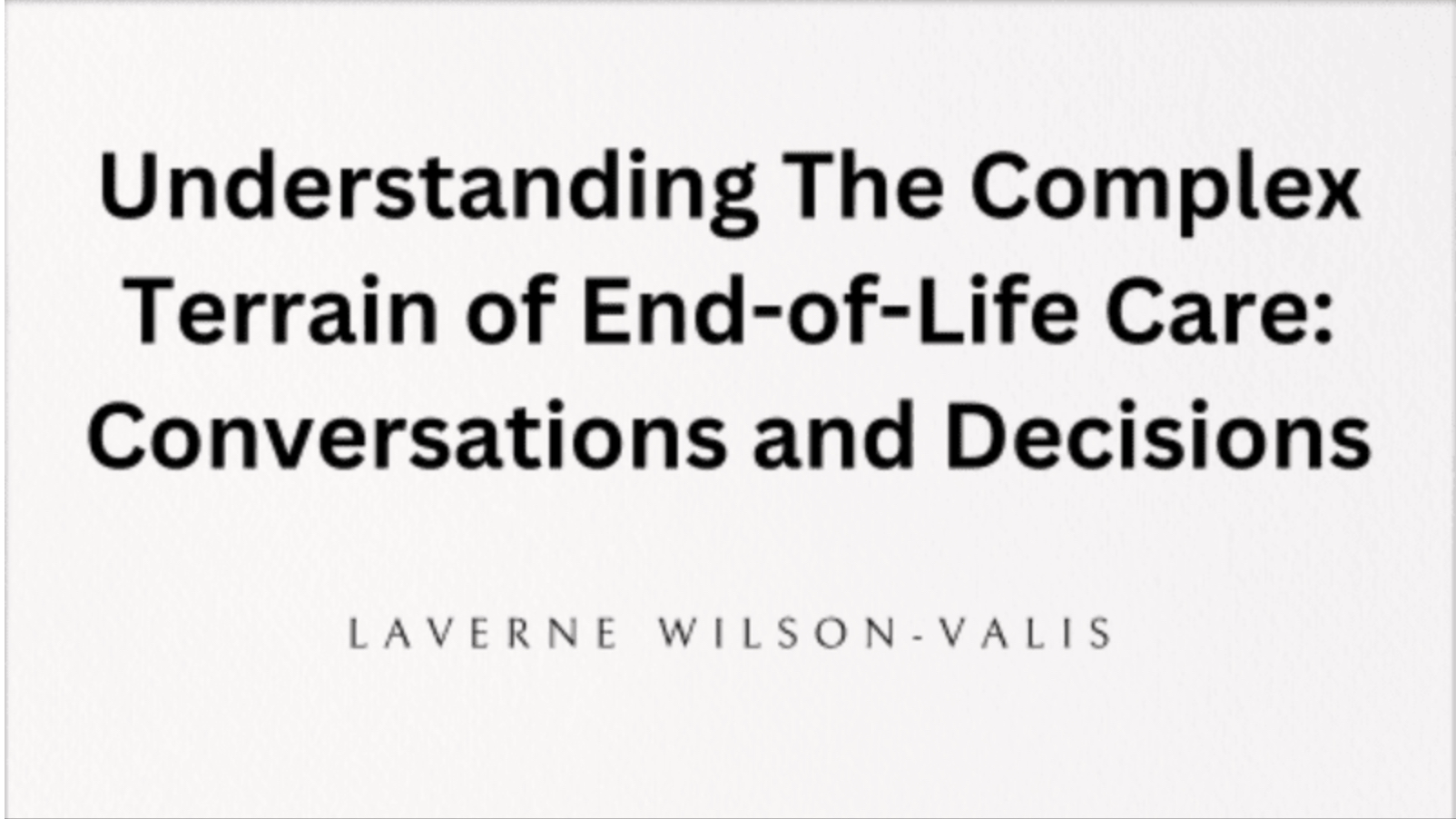 Understanding The Complex Terrain of End-of-Life Care: Conversations and Decisions

LAVERNE WILSON-VALIS